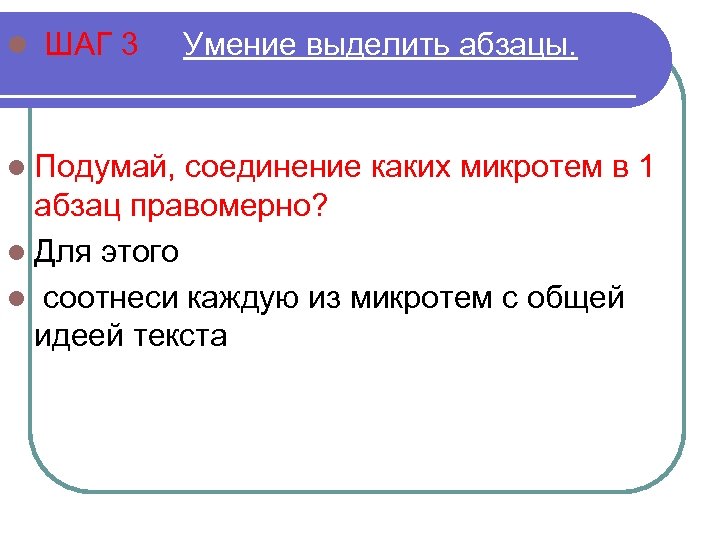 ШАГ 3 Умение выделить абзацы.

Подумай, соединение каких микротем в 1 абзац правомерно?

Для этого

соотнеси каждую из микротем с общей идеей текста